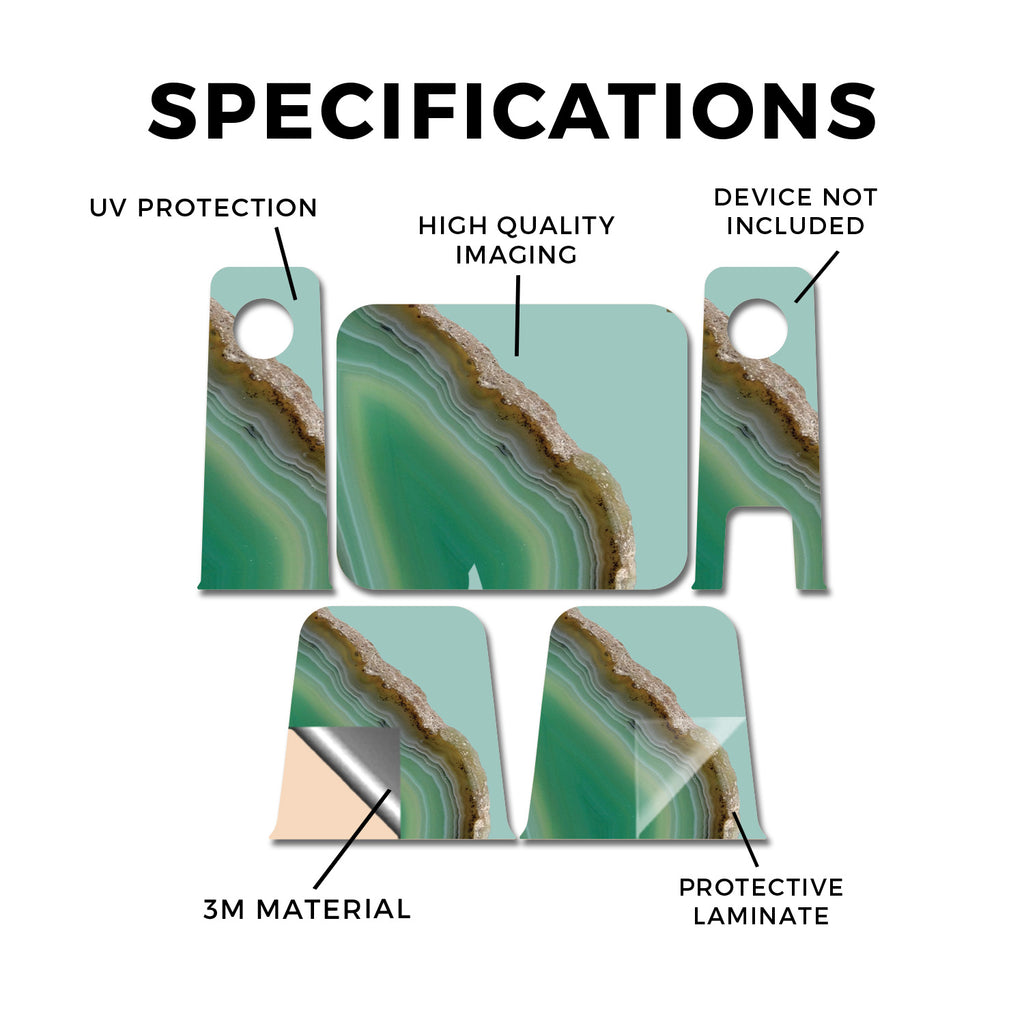 SPECIFICATIONS

UV PROTECTION

HIGH QUALITY IMAGING

DEVICE NOT INCLUDED

3M MATERIAL

PROTECTIVE LAMINATE